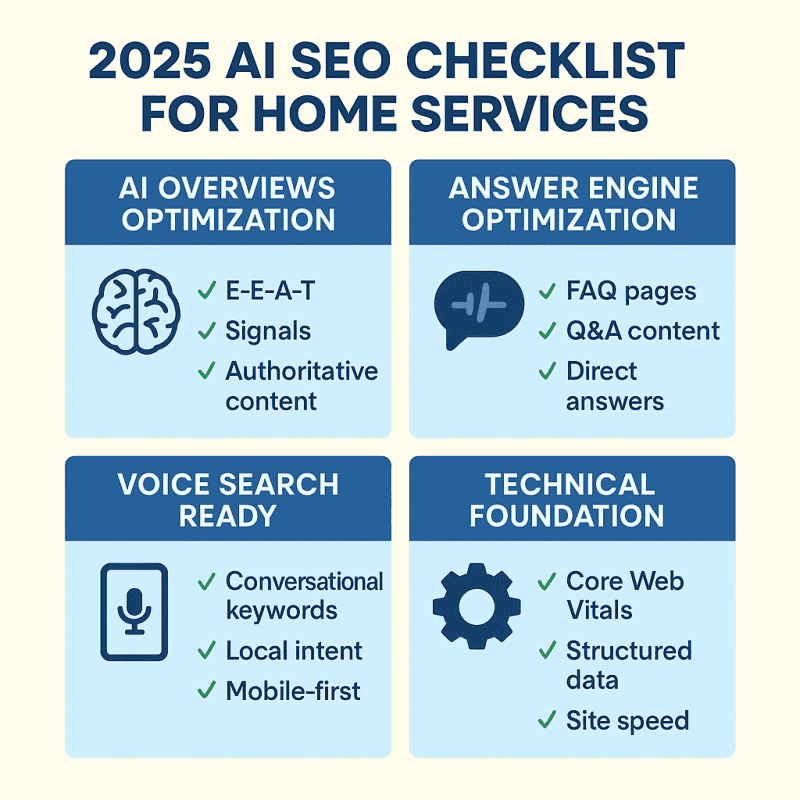 2025 AI SEO CHECKLIST FOR HOME SERVICES

AI OVERVIEWS OPTIMIZATION

✓ E-E-A-T
✓ Signals
✓ Authoritative content

ANSWER ENGINE OPTIMIZATION

✓ FAQ pages
✓ Q&A content
✓ Direct answers

VOICE SEARCH READY

✓ Conversational keywords
✓ Local intent
✓ Mobile-first

TECHNICAL FOUNDATION

✓ Core Web Vitals
✓ Structured data
✓ Site speed